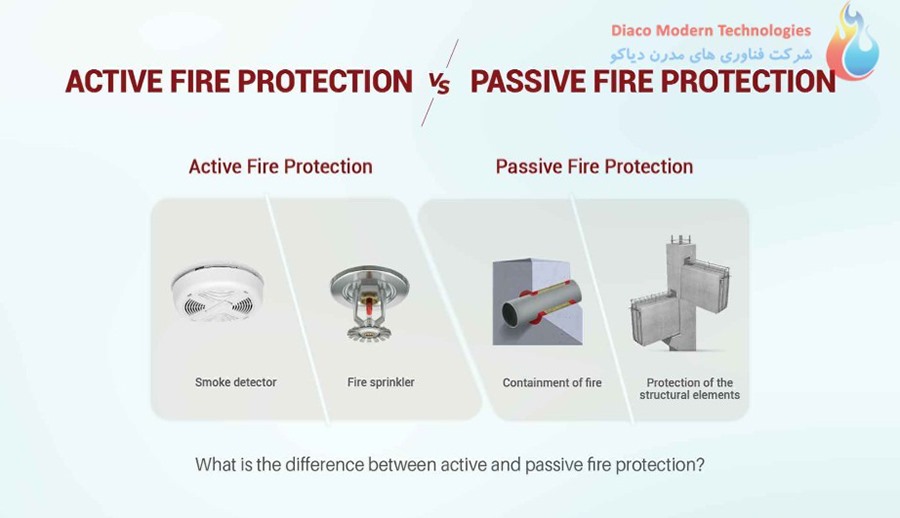 Diaco Modern Technologies
شرکت فناوری های مدرن دیاکو

ACTIVE FIRE PROTECTION vs PASSIVE FIRE PROTECTION

Active Fire Protection

Passive Fire Protection

Smoke detector

Fire sprinkler

Containment of fire

Protection of the structural elements

What is the difference between active and passive fire protection?